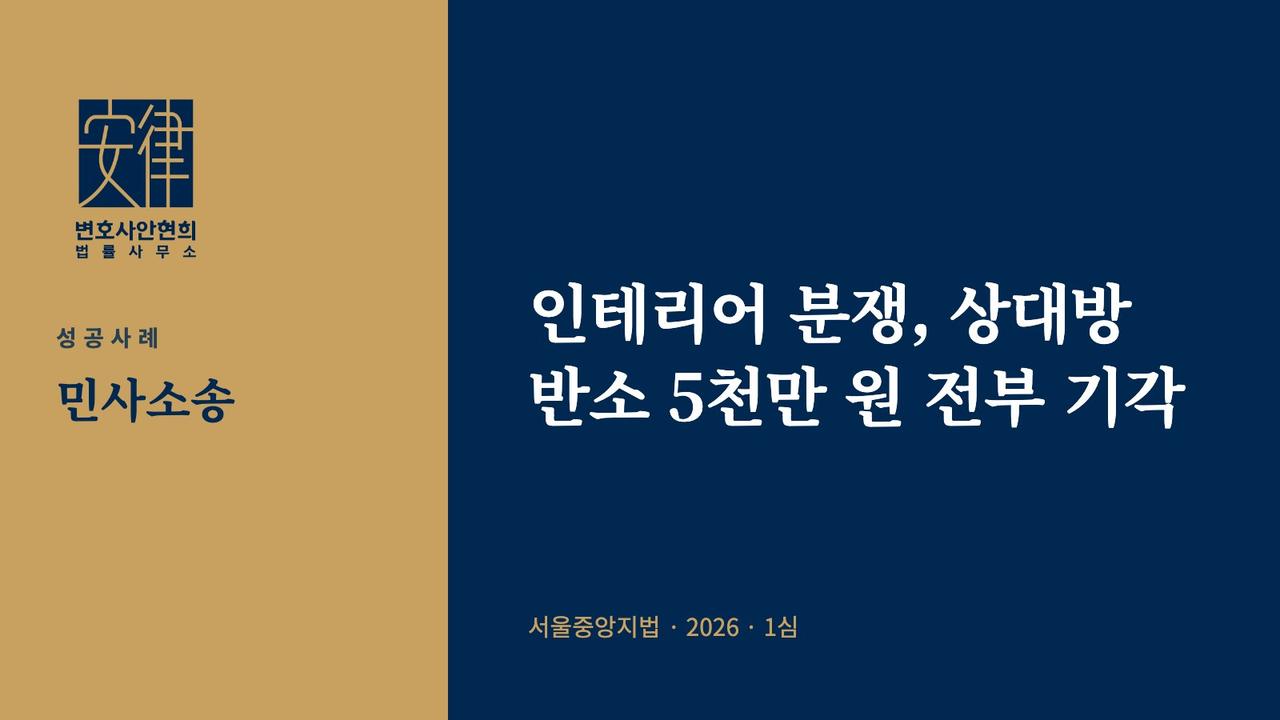 安律
변호사안현희
법률사무소

성공사례

민사소송

인테리어 분쟁, 상대방 반소 5천만 원 전부 기각

서울중앙지법 · 2026 · 1심